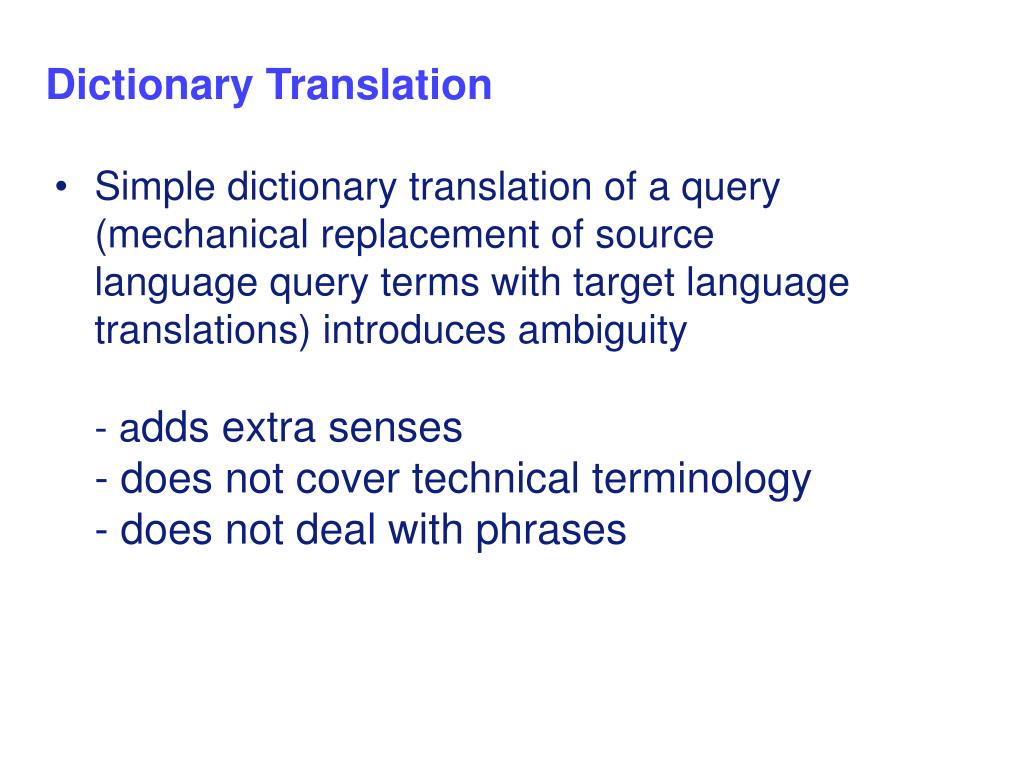 Dictionary Translation

• Simple dictionary translation of a query (mechanical replacement of source language query terms with target language translations) introduces ambiguity

- adds extra senses
- does not cover technical terminology
- does not deal with phrases